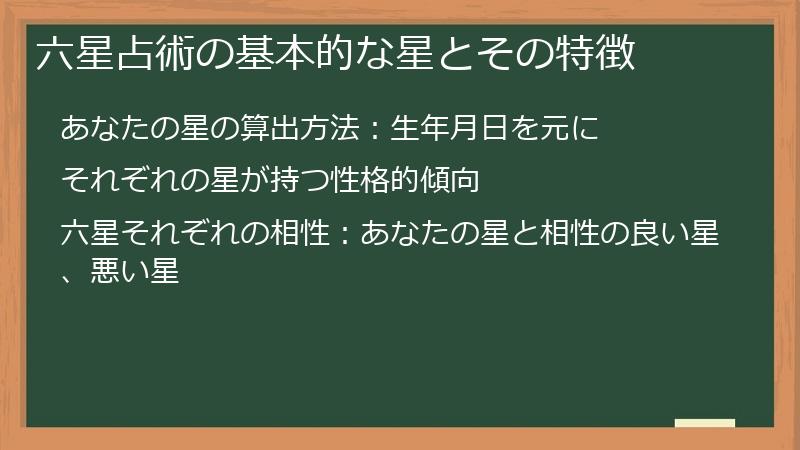 六星占術の基本的な星とその特徴

あなたの星の算出方法：生年月日を元に

それぞれの星が持つ性格的傾向

六星それぞれの相性：あなたの星と相性の良い星、悪い星